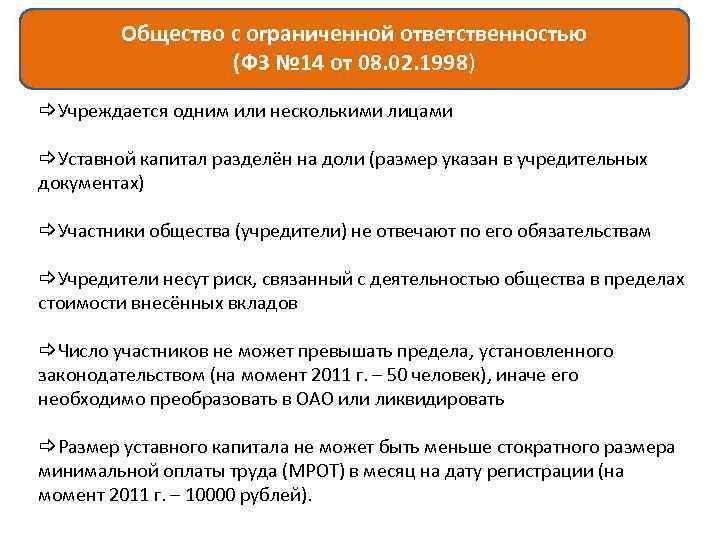 Общество с ограниченной ответственностью
(ФЗ №14 от 08.02.1998)

⇨Учреждается одним или несколькими лицами

⇨Уставной капитал разделён на доли (размер указан в учредительных документах)

⇨Участники общества (учредители) не отвечают по его обязательствам

⇨Учредители несут риск, связанный с деятельностью общества в пределах стоимости внесённых вкладов

⇨Число участников не может превышать предела, установленного законодательством (на момент 2011 г. – 50 человек), иначе его необходимо преобразовать в ОАО или ликвидировать

⇨Размер уставного капитала не может быть меньше стократного размера минимальной оплаты труда (МРОТ) в месяц на дату регистрации (на момент 2011 г. – 10000 рублей).